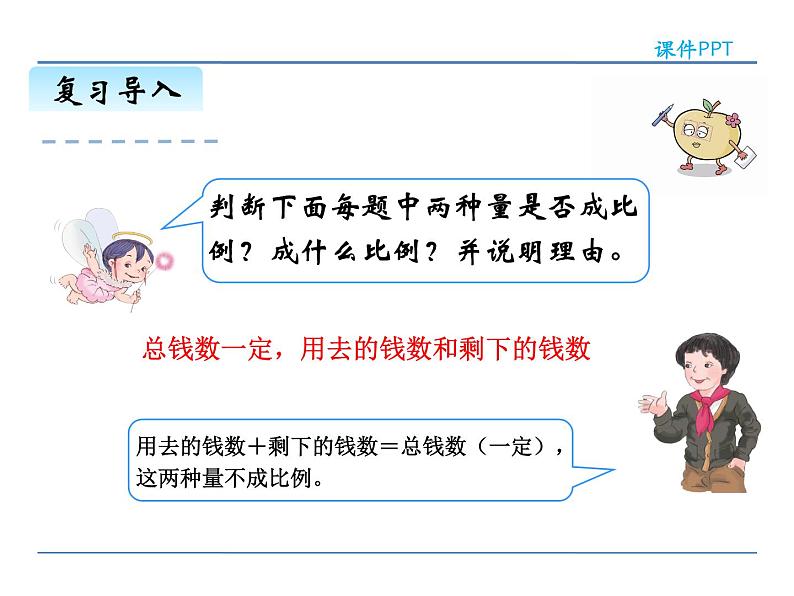 课件PPT

复习导入

判断下面每题中两种量是否成比例？成什么比例？并说明理由。

总钱数一定，用去的钱数和剩下的钱数

用去的钱数＋剩下的钱数＝总钱数（一定），这两种量不成比例。